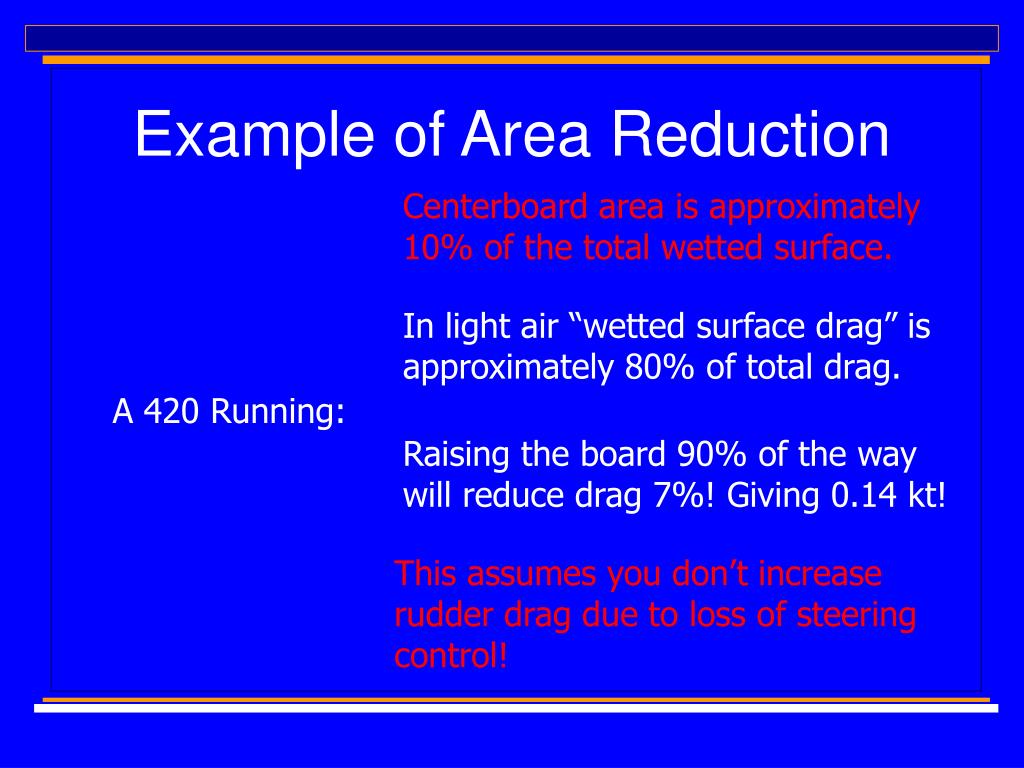 Example of Area Reduction

Centerboard area is approximately 10% of the total wetted surface.

In light air “wetted surface drag” is approximately 80% of total drag.

A 420 Running:

Raising the board 90% of the way will reduce drag 7%! Giving 0.14 kt!

This assumes you don’t increase rudder drag due to loss of steering control!